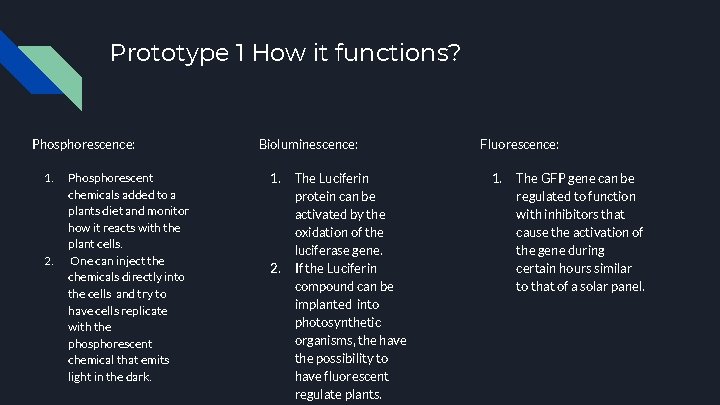 Prototype 1 How it functions?

Phosphorescence:

1. Phosphorescent chemicals added to a plants diet and monitor how it reacts with the plant cells.
2. One can inject the chemicals directly into the cells and try to have cells replicate with the phosphorescent chemical that emits light in the dark.

Bioluminescence:

1. The Luciferin protein can be activated by the oxidation of the luciferase gene.
2. If the Luciferin compound can be implanted into photosynthetic organisms, the have the possibility to have fluorescent regulate plants.

Fluorescence:

1. The GFP gene can be regulated to function with inhibitors that cause the activation of the gene during certain hours similar to that of a solar panel.